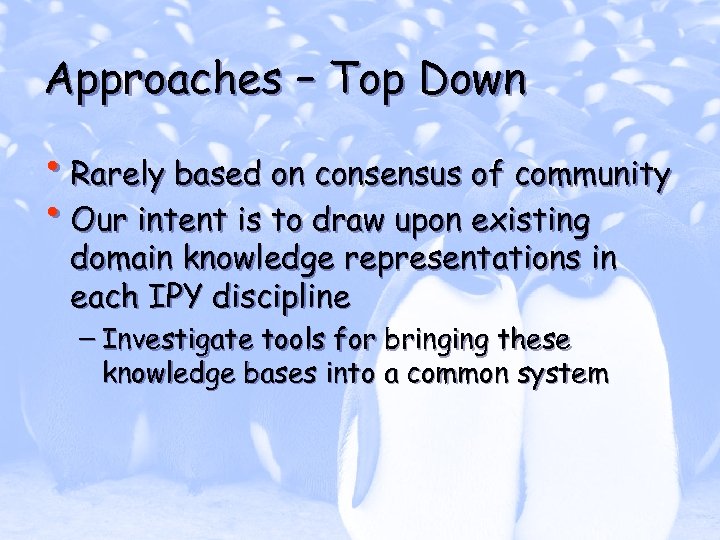 Approaches – Top Down

• Rarely based on consensus of community
• Our intent is to draw upon existing domain knowledge representations in each IPY discipline
– Investigate tools for bringing these knowledge bases into a common system